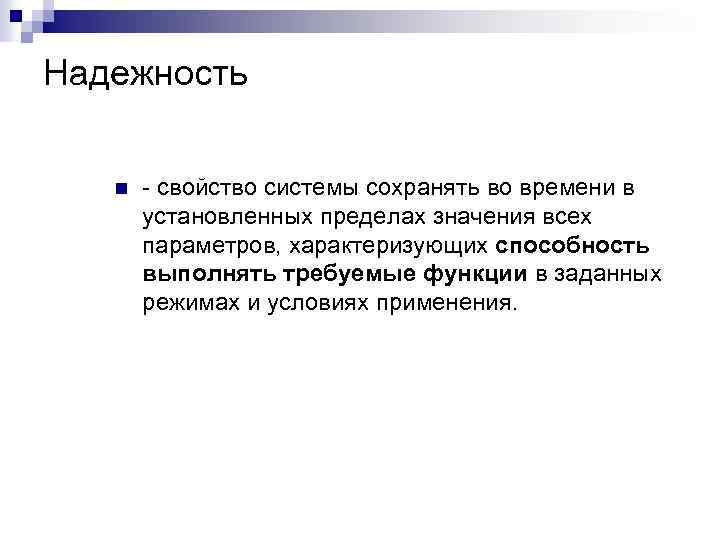 Надежность

- свойство системы сохранять во времени в установленных пределах значения всех параметров, характеризующих способность выполнять требуемые функции в заданных режимах и условиях применения.